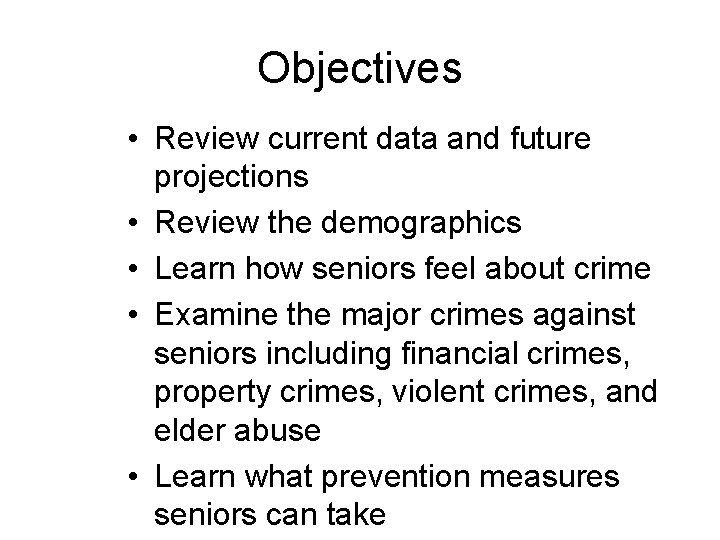 Objectives

• Review current data and future projections
• Review the demographics
• Learn how seniors feel about crime
• Examine the major crimes against seniors including financial crimes, property crimes, violent crimes, and elder abuse
• Learn what prevention measures seniors can take